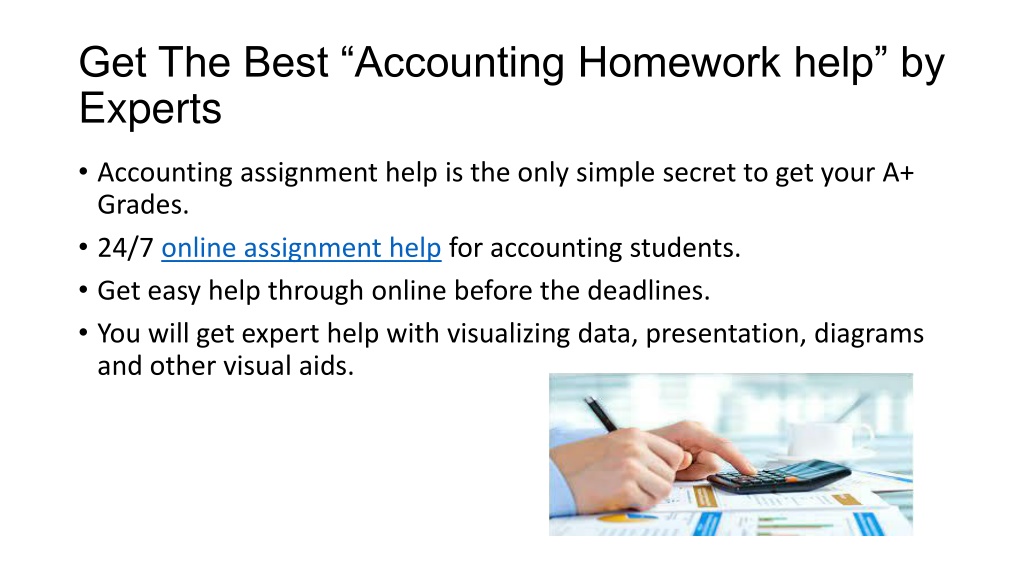 Get The Best “Accounting Homework help” by Experts

• Accounting assignment help is the only simple secret to get your A+ Grades.
• 24/7 online assignment help for accounting students.
• Get easy help through online before the deadlines.
• You will get expert help with visualizing data, presentation, diagrams and other visual aids.